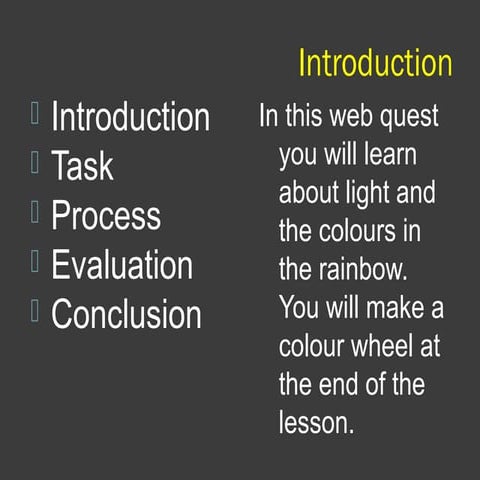 Introduction

Introduction
Task
Process
Evaluation
Conclusion

In this web quest you will learn about light and the colours in the rainbow. You will make a colour wheel at the end of the lesson.